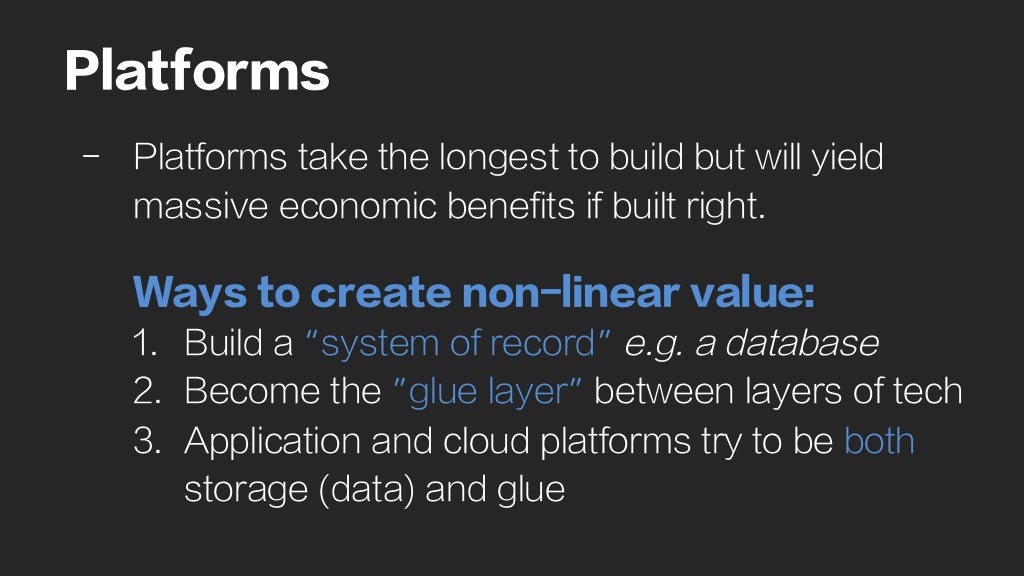 Platforms

- Platforms take the longest to build but will yield massive economic benefits if built right.

Ways to create non-linear value:
1. Build a "system of record" e.g. a database
2. Become the "glue layer" between layers of tech
3. Application and cloud platforms try to be both storage (data) and glue